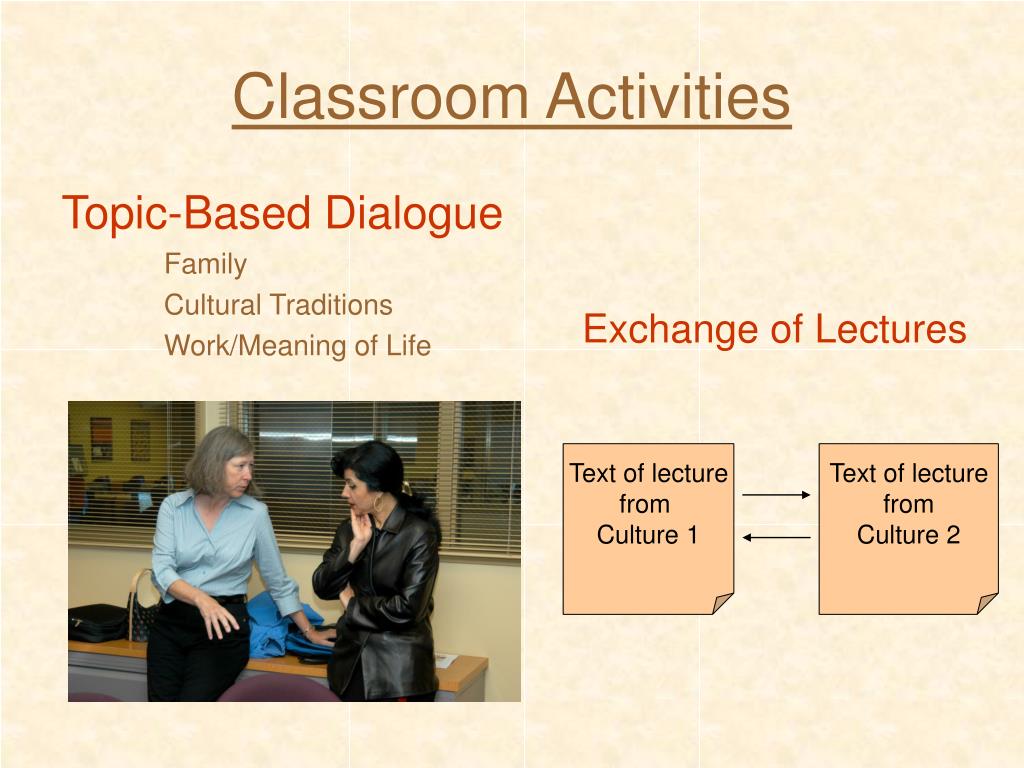 Classroom Activities

Topic-Based Dialogue

Family

Cultural Traditions

Work/Meaning of Life

Exchange of Lectures

Text of lecture from Culture 1

Text of lecture from Culture 2